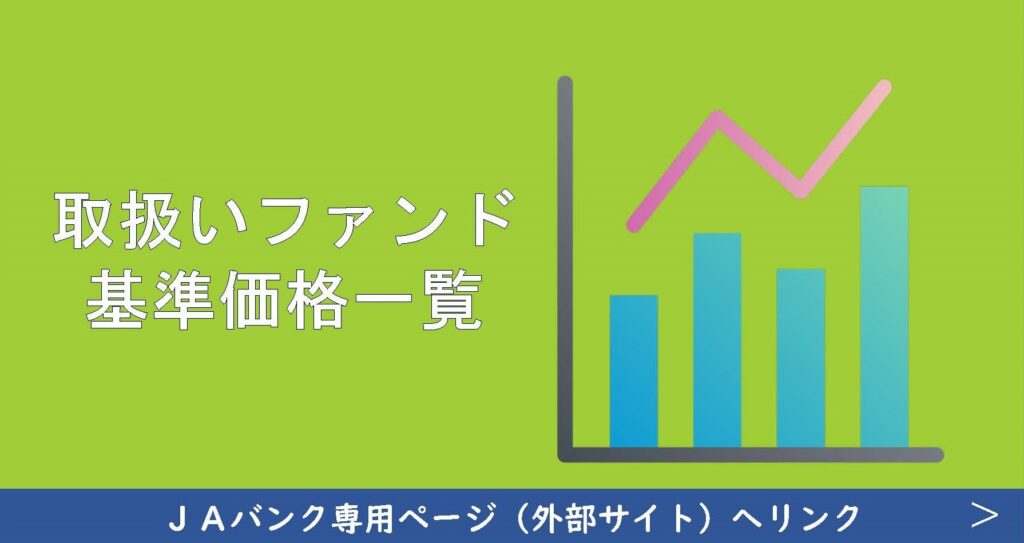 取扱いファンド
基準価格一覧

ＪＡバンク専用ページ（外部サイト）へリンク　＞